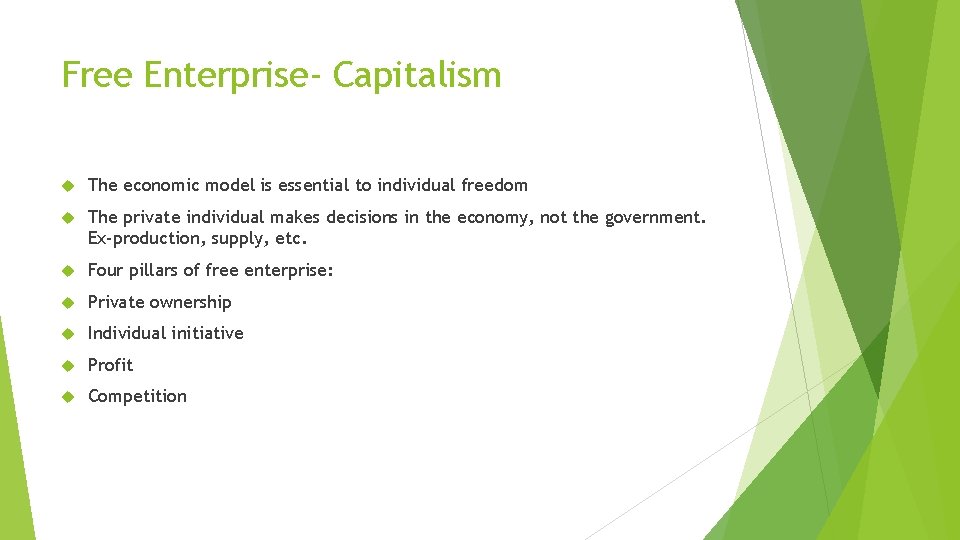 Free Enterprise- Capitalism

The economic model is essential to individual freedom

The private individual makes decisions in the economy, not the government. Ex-production, supply, etc.

Four pillars of free enterprise:

Private ownership

Individual initiative

Profit

Competition